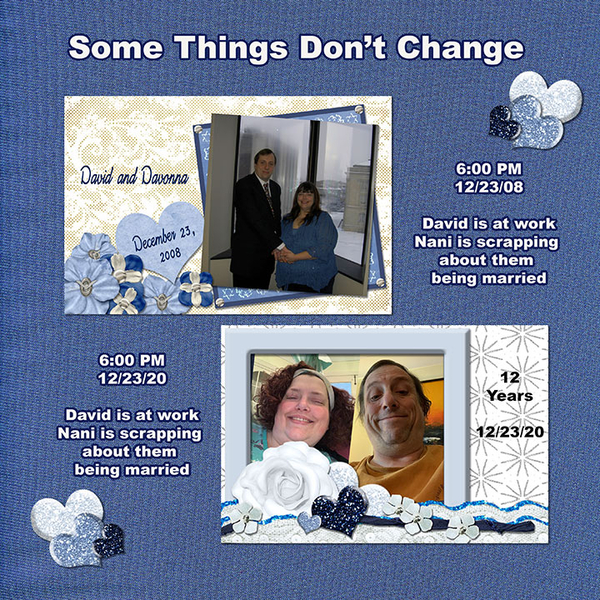 Some Things Don't Change

David and Davonna

December 23, 2008

6:00 PM
12/23/08

David is at work
Nani is scrapping
about them
being married

6:00 PM
12/23/20

David is at work
Nani is scrapping
about them
being married

12
Years

12/23/20